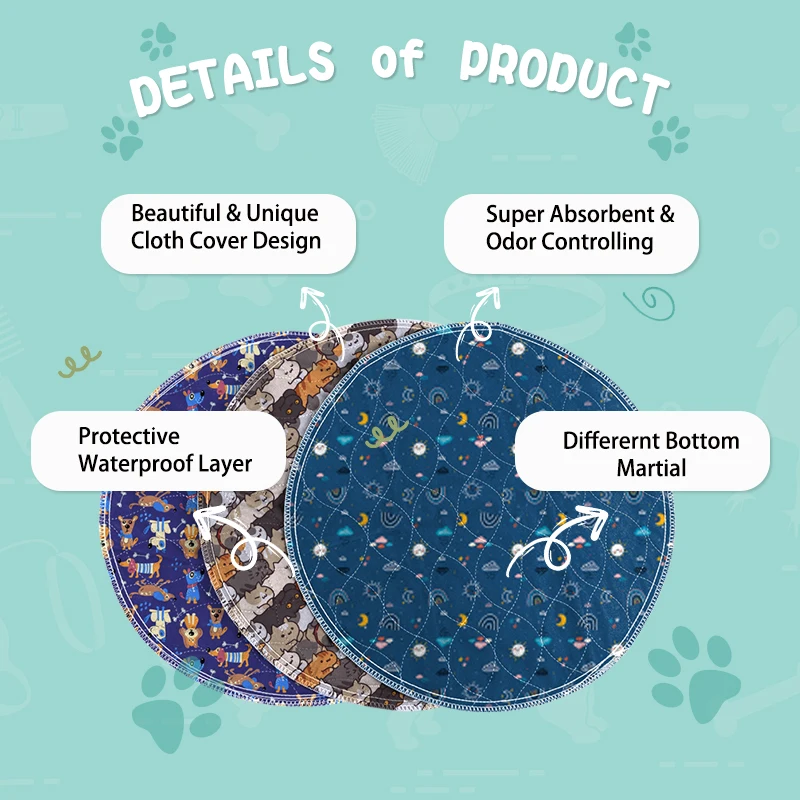 DETAILS of PRODUCT

Beautiful & Unique Cloth Cover Design

Super Absorbent & Odor Controlling

Protective Waterproof Layer

Differernt Bottom Martial